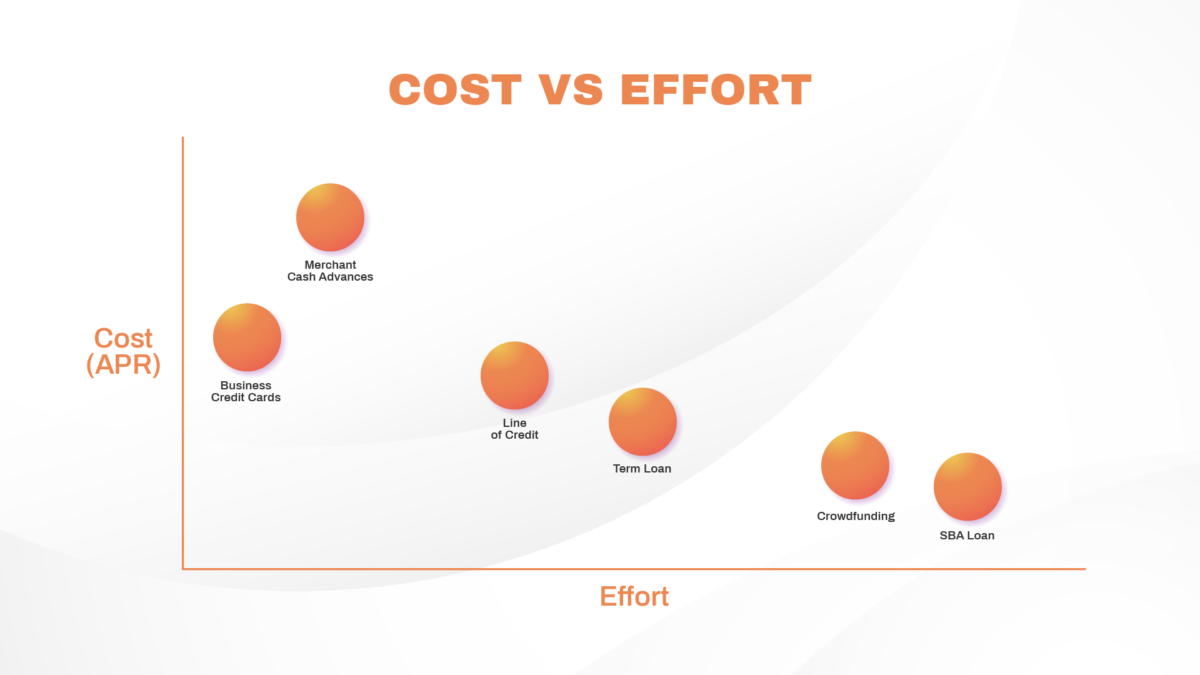 COST VS EFFORT

Cost (APR)

Merchant Cash Advances

Business Credit Cards

Line of Credit

Term Loan

Crowdfunding

SBA Loan

Effort